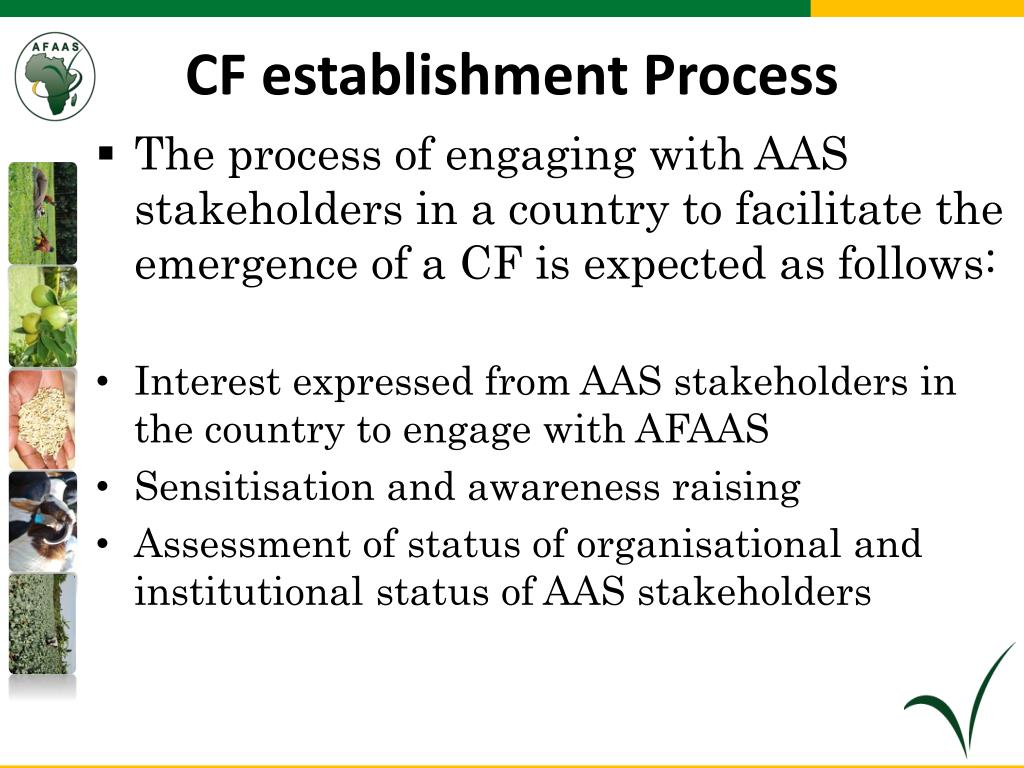 AFAAS

CF establishment Process

▪ The process of engaging with AAS stakeholders in a country to facilitate the emergence of a CF is expected as follows:

• Interest expressed from AAS stakeholders in the country to engage with AFAAS
• Sensitisation and awareness raising
• Assessment of status of organisational and institutional status of AAS stakeholders